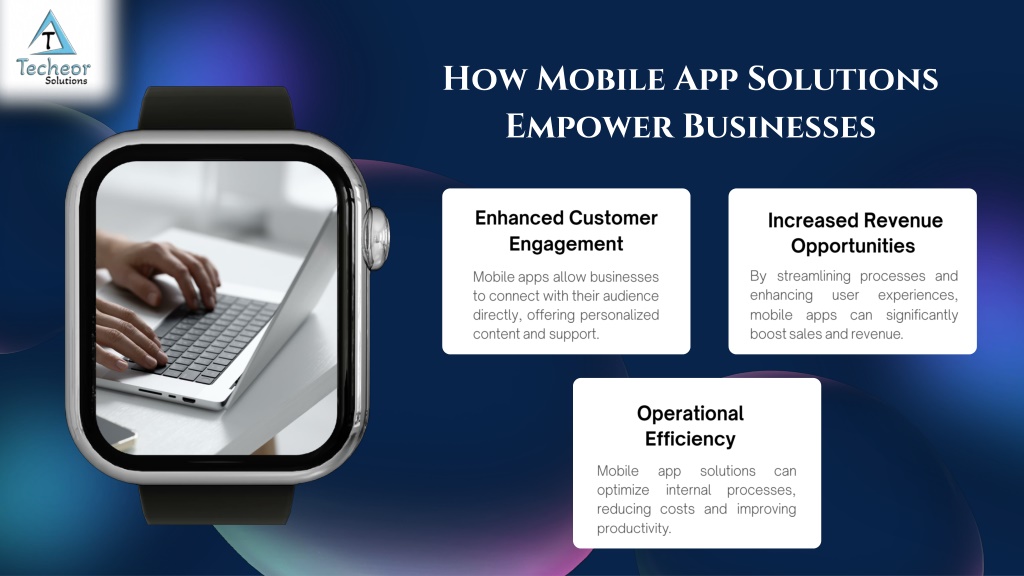 T
Techeor
Solutions

How Mobile App Solutions Empower Businesses

Enhanced Customer Engagement

Mobile apps allow businesses to connect with their audience directly, offering personalized content and support.

Increased Revenue Opportunities

By streamlining processes and enhancing user experiences, mobile apps can significantly boost sales and revenue.

Operational Efficiency

Mobile app solutions can optimize internal processes, reducing costs and improving productivity.